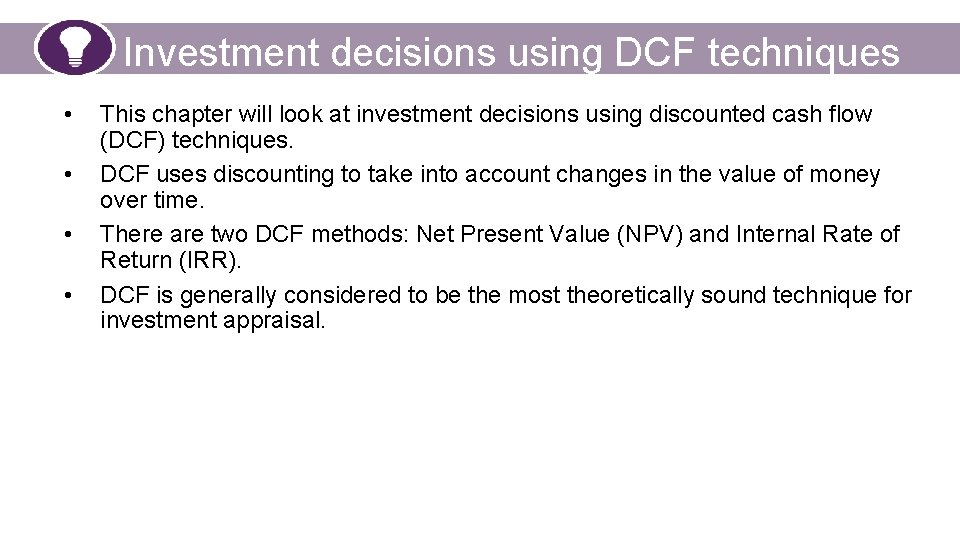 Investment decisions using DCF techniques

• This chapter will look at investment decisions using discounted cash flow (DCF) techniques.
• DCF uses discounting to take into account changes in the value of money over time.
• There are two DCF methods: Net Present Value (NPV) and Internal Rate of Return (IRR).
• DCF is generally considered to be the most theoretically sound technique for investment appraisal.